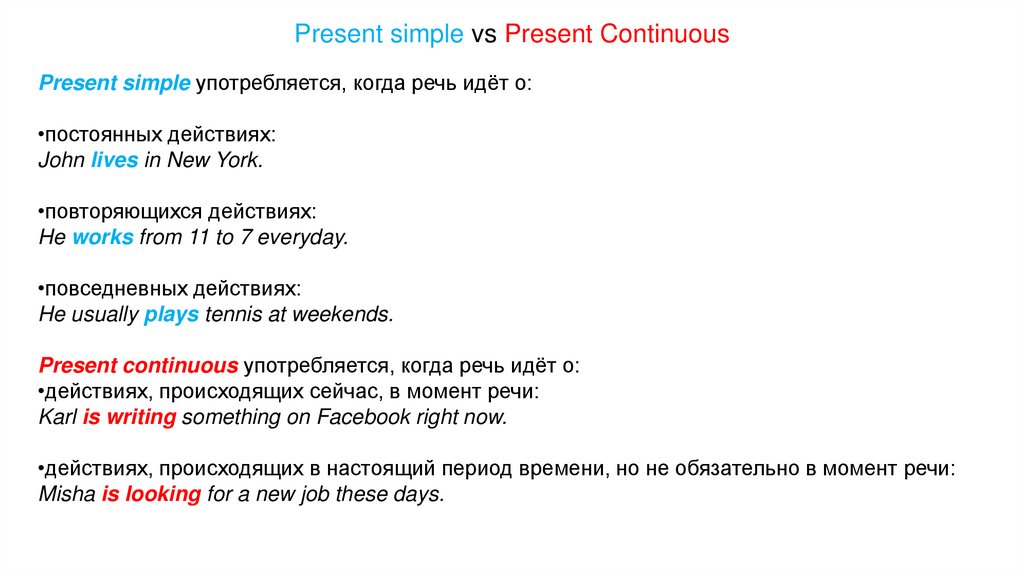 Present simple vs Present Continuous

Present simple употребляется, когда речь идёт о:

•постоянных действиях:
John lives in New York.

•повторяющихся действиях:
He works from 11 to 7 everyday.

•повседневных действиях:
He usually plays tennis at weekends.

Present continuous употребляется, когда речь идёт о:
•действиях, происходящих сейчас, в момент речи:
Karl is writing something on Facebook right now.

•действиях, происходящих в настоящий период времени, но не обязательно в момент речи:
Misha is looking for a new job these days.